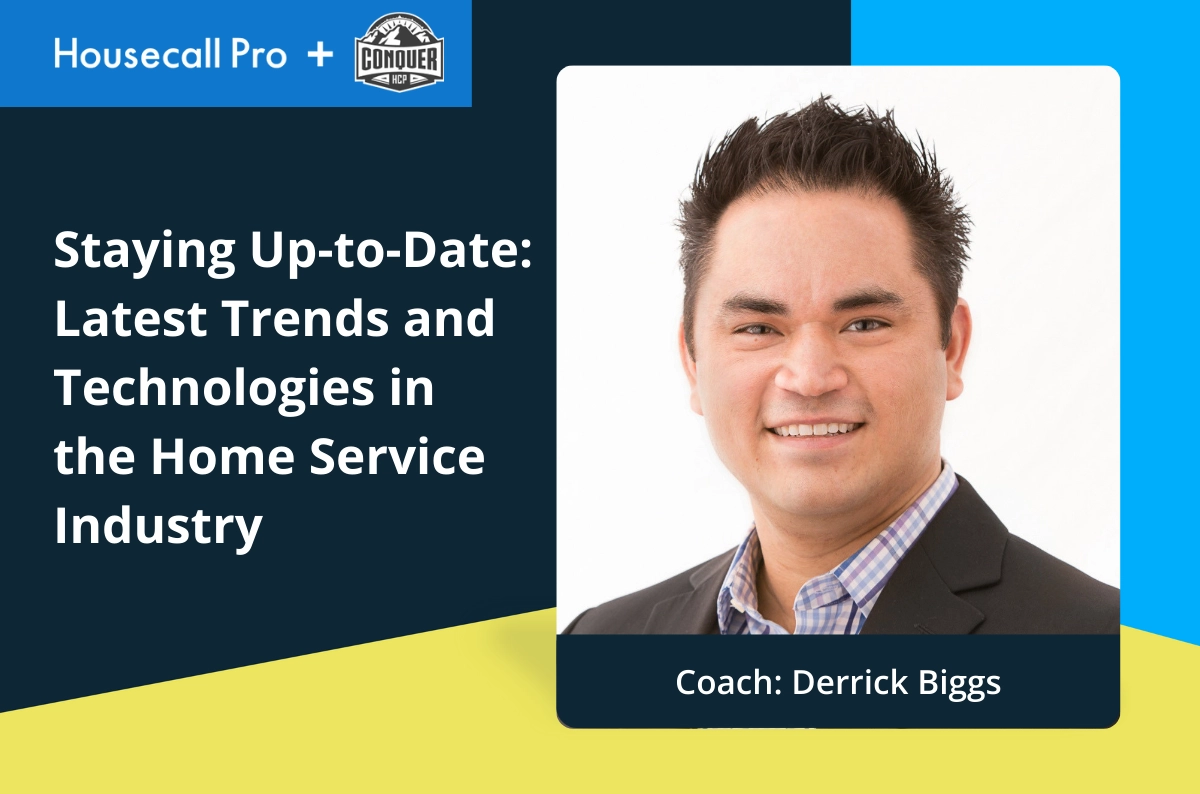 Housecall Pro + CONQUER HCP

Staying Up-to-Date: Latest Trends and Technologies in the Home Service Industry

Coach: Derrick Biggs